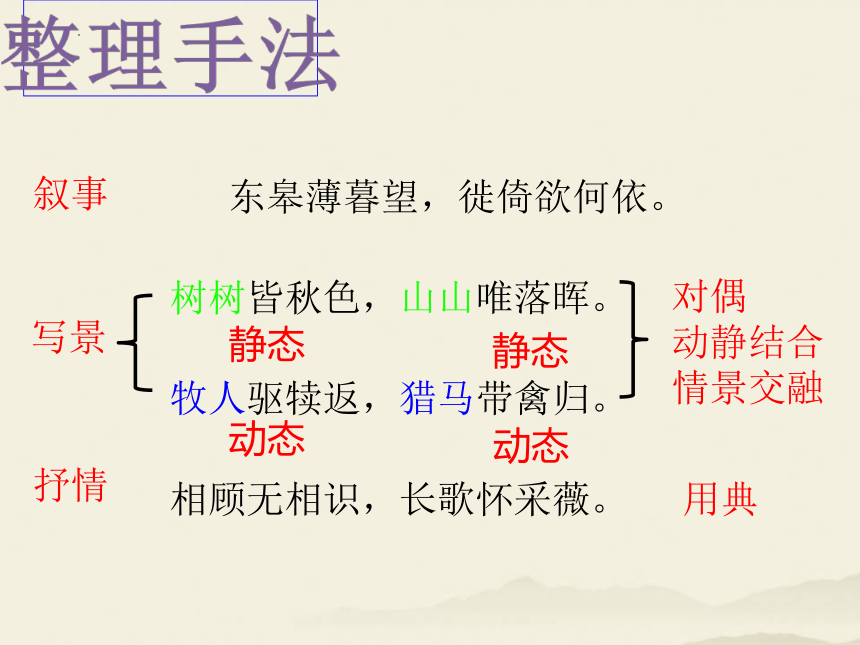 整理手法

叙事 东皋薄暮望，徙倚欲何依。

写景 树树皆秋色，山山唯落晖。
静态 静态
牧人驱犊返，猎马带禽归。
动态 动态

对偶
动静结合
情景交融

抒情 相顾无相识，长歌怀采薇。 用典